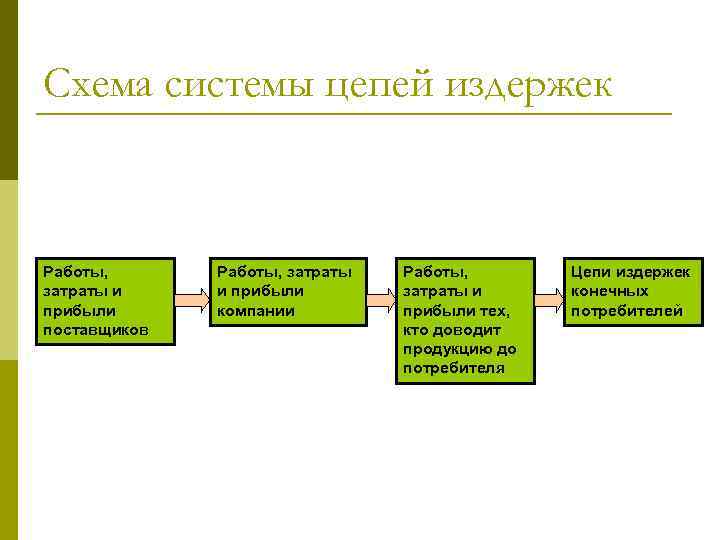 Схема системы цепей издержек

Работы, затраты и прибыли поставщиков

Работы, затраты и прибыли компании

Работы, затраты и прибыли тех, кто доводит продукцию до потребителя

Цепи издержек конечных потребителей